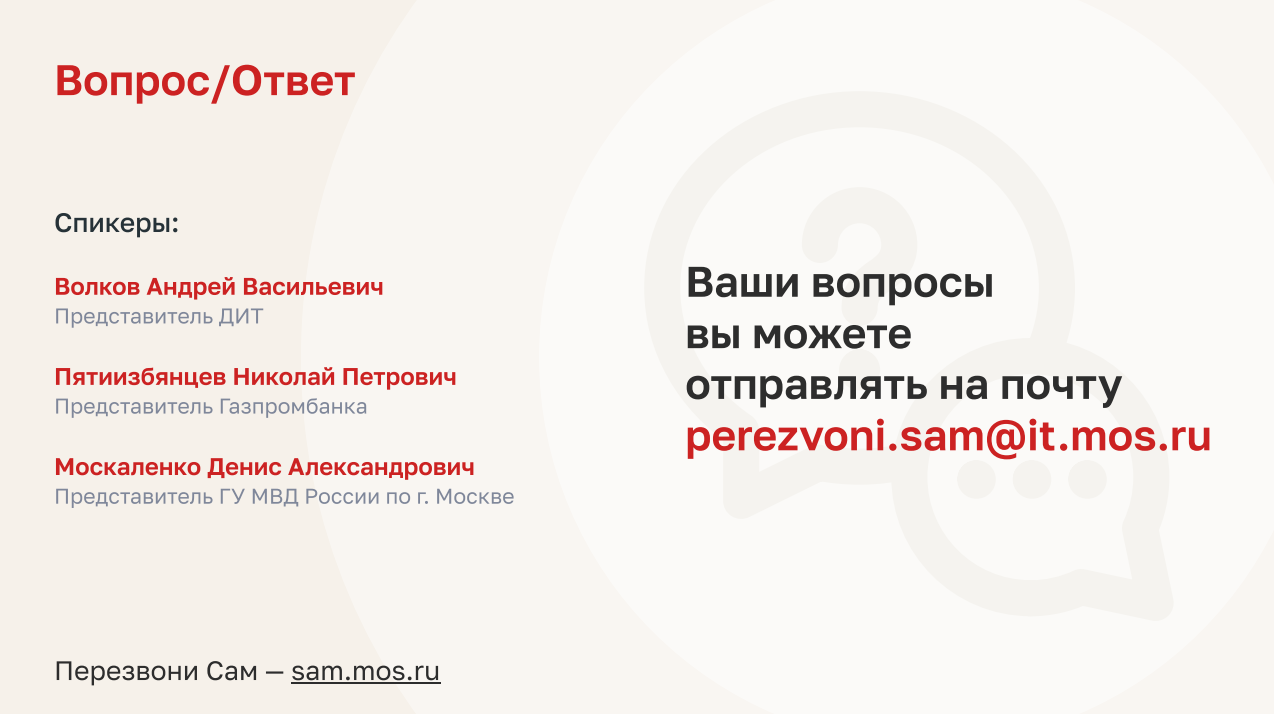 Вопрос/Ответ

Спикеры:

Волков Андрей Васильевич
Представитель ДИТ

Пятиизбянцев Николай Петрович
Представитель Газпромбанка

Москаленко Денис Александрович
Представитель ГУ МВД России по г. Москве

Ваши вопросы вы можете отправлять на почту perezvoni.sam@it.mos.ru

Перезвони Сам — sam.mos.ru